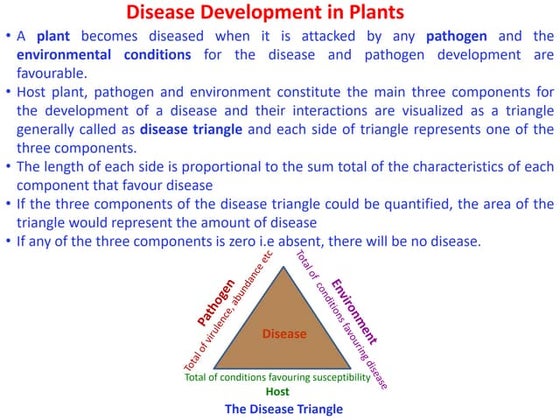 Disease Development in Plants

• A plant becomes diseased when it is attacked by any pathogen and the environmental conditions for the disease and pathogen development are favourable.
• Host plant, pathogen and environment constitute the main three components for the development of a disease and their interactions are visualized as a triangle generally called as disease triangle and each side of triangle represents one of the three components.
• The length of each side is proportional to the sum total of the characteristics of each component that favour disease
• If the three components of the disease triangle could be quantified, the area of the triangle would represent the amount of disease
• If any of the three components is zero i.e absent, there will be no disease.

Pathogen
Total of virulence, abundance etc
Environment
Total of conditions favouring disease
Disease
Total of conditions favouring susceptibility
Host
The Disease Triangle